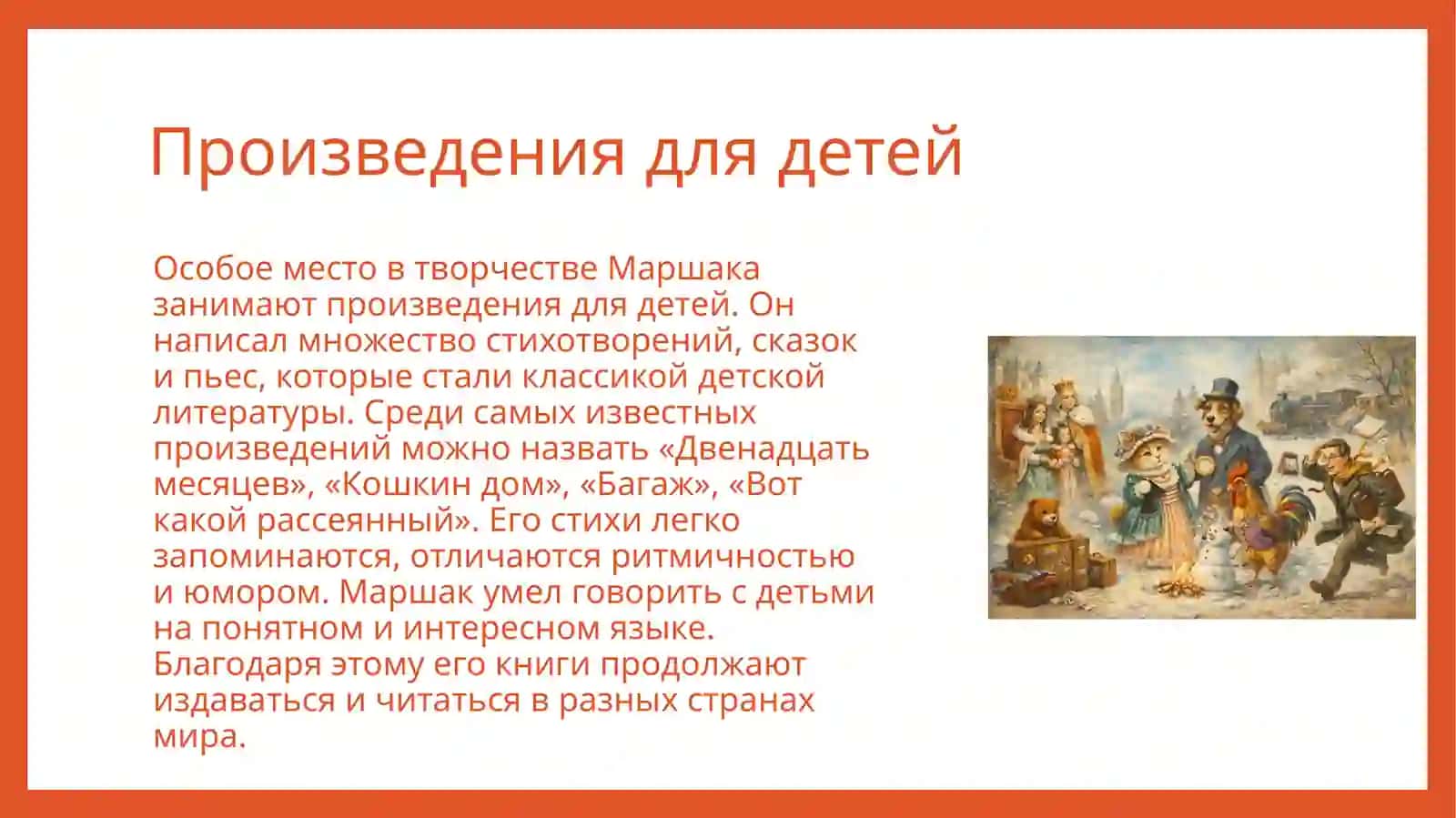 Произведения для детей

Особое место в творчестве Маршака занимают произведения для детей. Он написал множество стихотворений, сказок и пьес, которые стали классикой детской литературы. Среди самых известных произведений можно назвать «Двенадцать месяцев», «Кошкин дом», «Багаж», «Вот какой рассеянный». Его стихи легко запоминаются, отличаются ритмичностью и юмором. Маршак умел говорить с детьми на понятном и интересном языке. Благодаря этому его книги продолжают издаваться и читаться в разных странах мира.